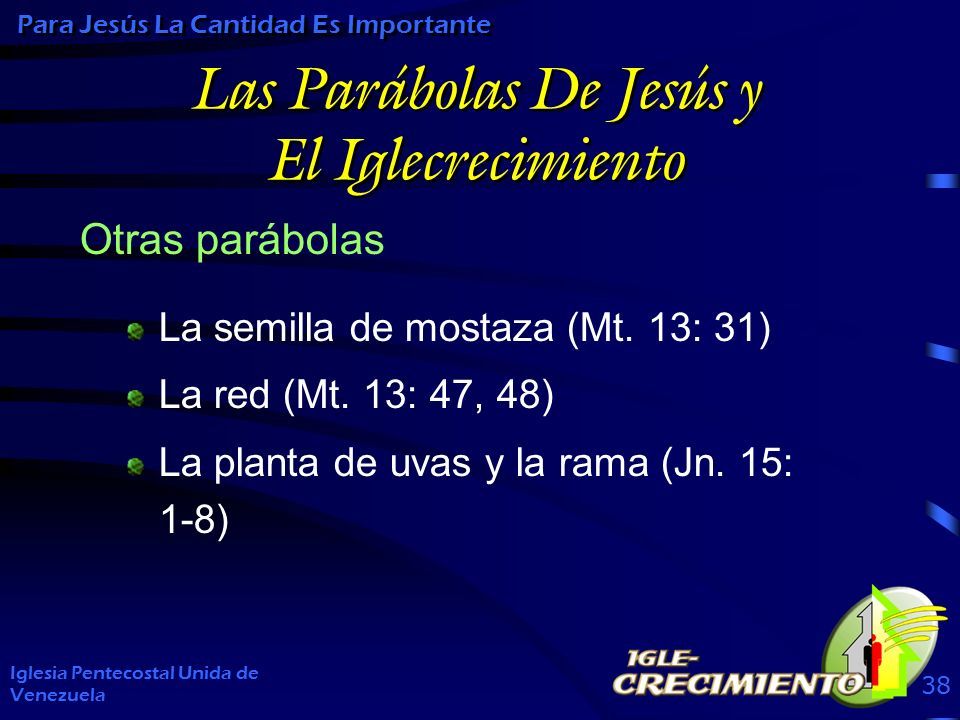 Para Jesús La Cantidad Es Importante

Las Parábolas De Jesús y El Iglecrecimiento

Otras parábolas

La semilla de mostaza (Mt. 13: 31)

La red (Mt. 13: 47, 48)

La planta de uvas y la rama (Jn. 15: 1-8)

Iglesia Pentecostal Unida de Venezuela

IGLE-CRECIMIENTO

38